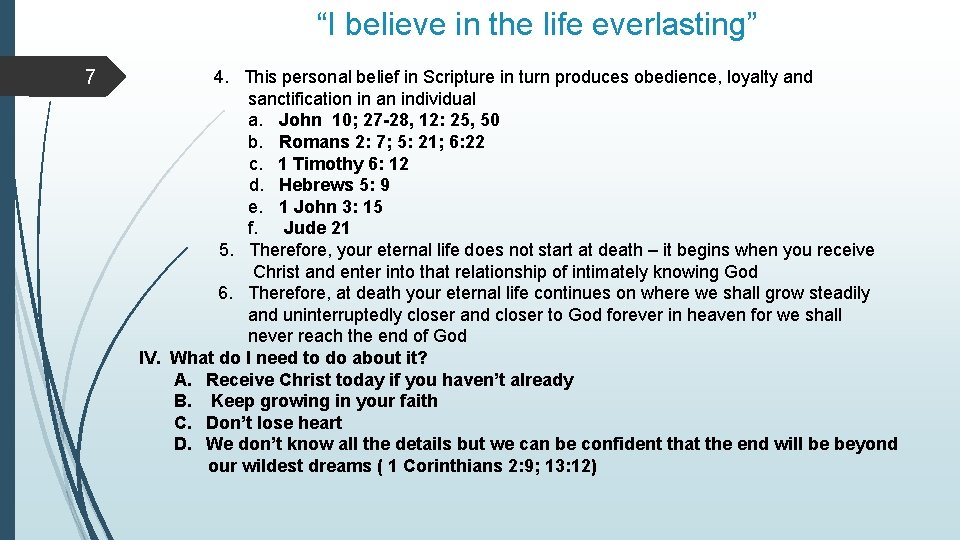 “I believe in the life everlasting”

7

4. This personal belief in Scripture in turn produces obedience, loyalty and sanctification in an individual
a. John 10; 27-28, 12: 25, 50
b. Romans 2: 7; 5: 21; 6:22
c. 1 Timothy 6: 12
d. Hebrews 5: 9
e. 1 John 3: 15
f. Jude 21
5. Therefore, your eternal life does not start at death – it begins when you receive Christ and enter into that relationship of intimately knowing God
6. Therefore, at death your eternal life continues on where we shall grow steadily and uninterruptedly closer and closer to God forever in heaven for we shall never reach the end of God
IV. What do I need to do about it?
A. Receive Christ today if you haven’t already
B. Keep growing in your faith
C. Don’t lose heart
D. We don’t know all the details but we can be confident that the end will be beyond our wildest dreams ( 1 Corinthians 2:9; 13:12)